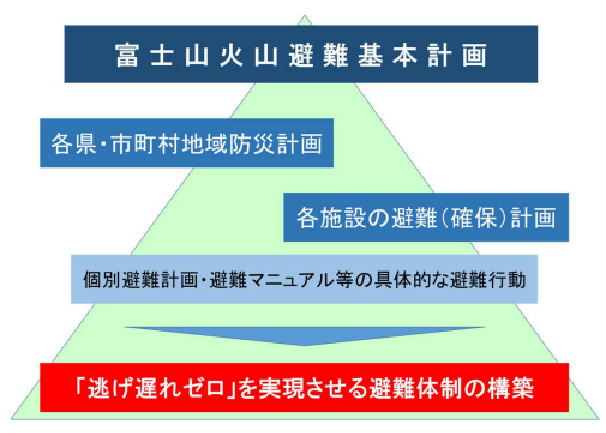 富士山火山避難基本計画

各県・市町村地域防災計画

各施設の避難（確保）計画

個別避難計画・避難マニュアル等の具体的な避難行動

「逃げ遅れゼロ」を実現させる避難体制の構築